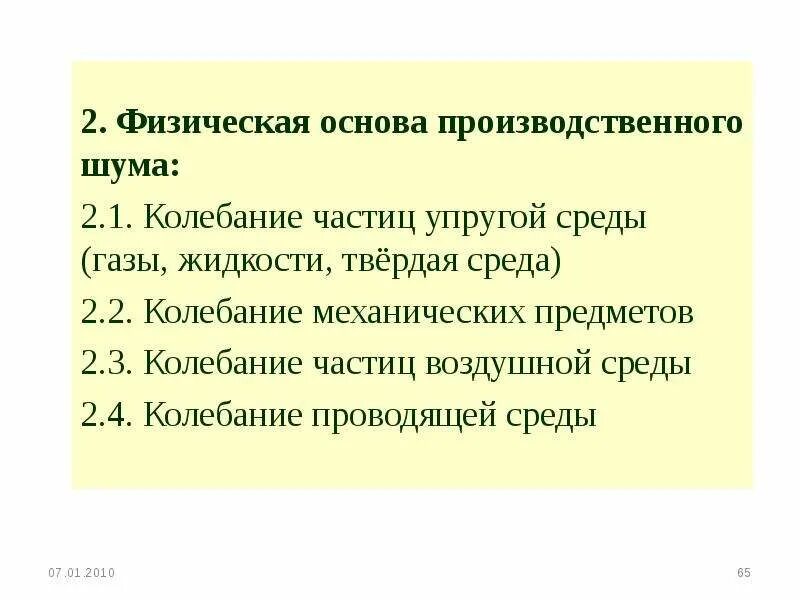 2. Физическая основа производственного шума:

2.1. Колебание частиц упругой среды (газы, жидкости, твёрдая среда)

2.2. Колебание механических предметов

2.3. Колебание частиц воздушной среды

2.4. Колебание проводящей среды

07.01.2010

65